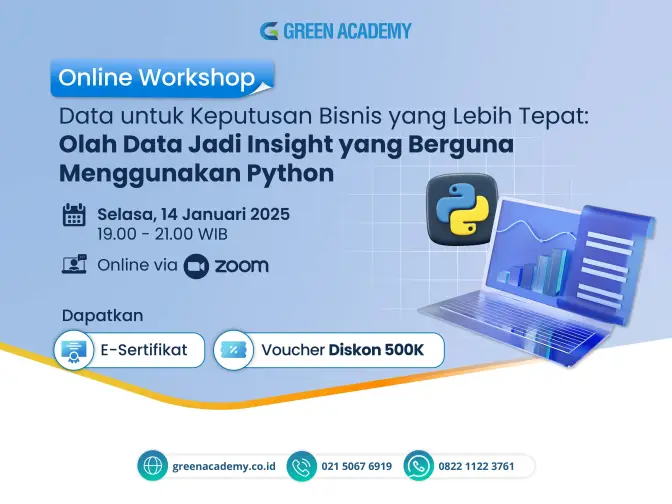 GREEN ACADEMY

Online Workshop

Data untuk Keputusan Bisnis yang Lebih Tepat:
Olah Data Jadi Insight yang Berguna Menggunakan Python

Selasa, 14 Januari 2025
19.00 - 21.00 WIB

Online via zoom

Dapatkan

E-Sertifikat

Voucher Diskon 500K

greenacademy.co.id

021 5067 6919

0822 1122 3761